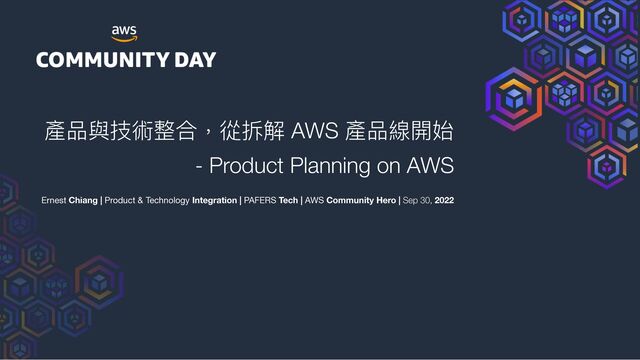 aws
COMMUNITY DAY

產品與技術整合，從拆解 AWS 產品線開始
- Product Planning on AWS

Ernest Chiang | Product & Technology Integration | PAFERS Tech | AWS Community Hero | Sep 30, 2022